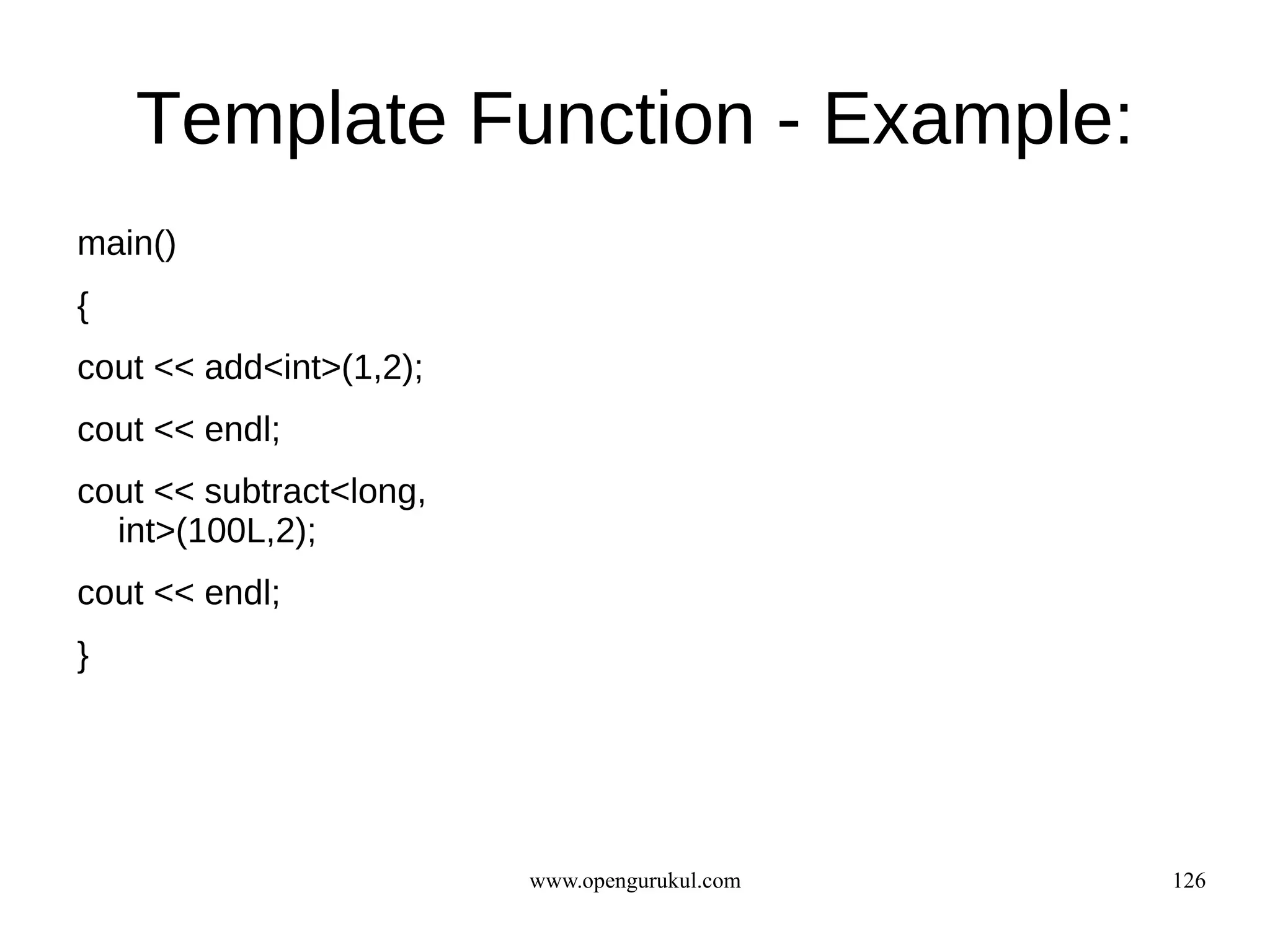 Template Function - Example:

main()

{

cout << add<int>(1,2);

cout << endl;

cout << subtract<long, int>(100L,2);

cout << endl;

}

www.opengurukul.com

126